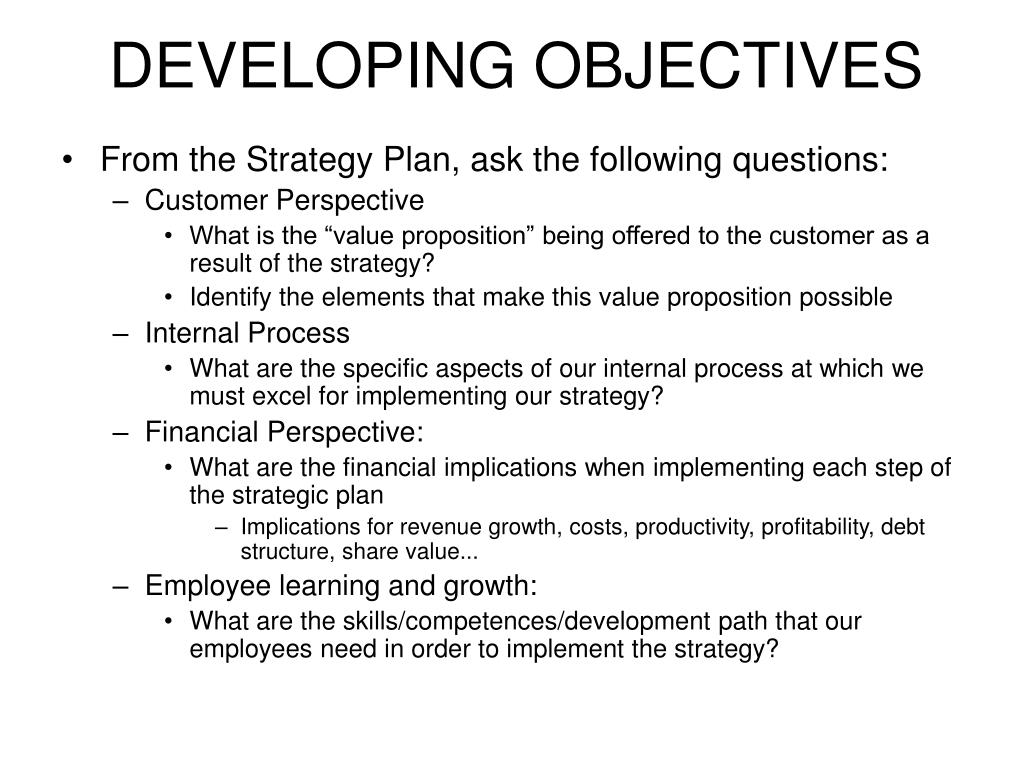 DEVELOPING OBJECTIVES

• From the Strategy Plan, ask the following questions:
– Customer Perspective
• What is the “value proposition” being offered to the customer as a result of the strategy?
• Identify the elements that make this value proposition possible
– Internal Process
• What are the specific aspects of our internal process at which we must excel for implementing our strategy?
– Financial Perspective:
• What are the financial implications when implementing each step of the strategic plan
– Implications for revenue growth, costs, productivity, profitability, debt structure, share value...
– Employee learning and growth:
• What are the skills/competences/development path that our employees need in order to implement the strategy?